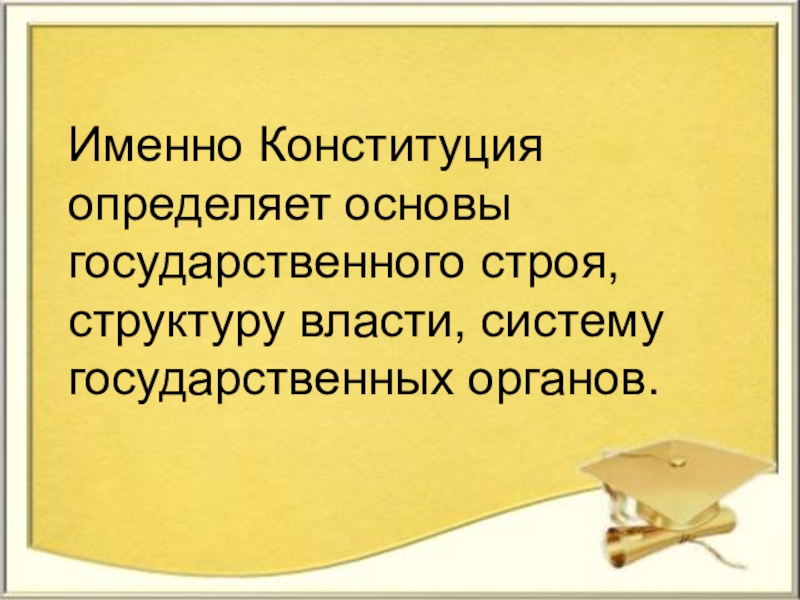 Именно Конституция определяет основы государственного строя, структуру власти, систему государственных органов.